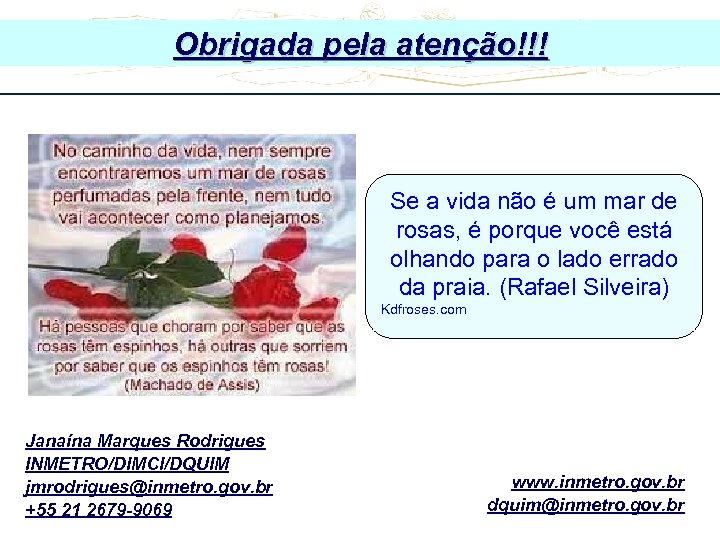 Obrigada pela atenção!!!

No caminho da vida, nem sempre encontraremos um mar de rosas perfumadas pela frente, nem tudo vai acontecer como planejamos.

Há pessoas que choram por saber que as rosas têm espinhos, há outras que sorriem por saber que os espinhos têm rosas! (Machado de Assis)

Se a vida não é um mar de rosas, é porque você está olhando para o lado errado da praia. (Rafael Silveira)
Kdfroses.com

Janaína Marques Rodrigues
INMETRO/DIMCI/DQUIM
jmrodrigues@inmetro.gov.br
+55 21 2679-9069

www.inmetro.gov.br
dquim@inmetro.gov.br